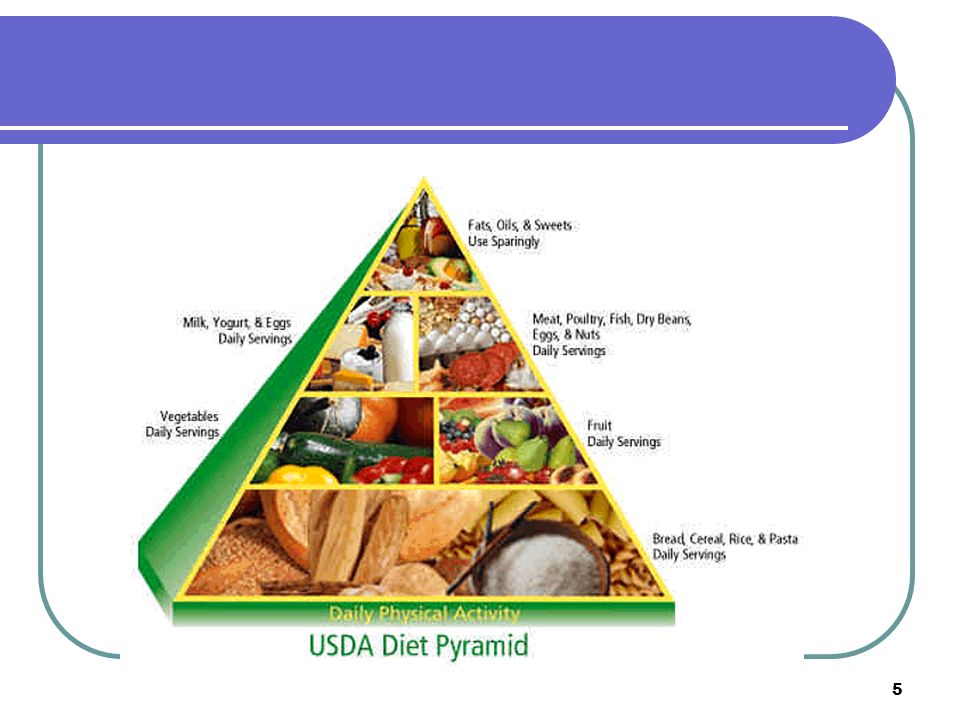 Fats, Oils, & Sweets
Use Sparingly

Milk, Yogurt, & Eggs
Daily Servings

Meat, Poultry, Fish, Dry Beans, Eggs, & Nuts
Daily Servings

Vegetables
Daily Servings

Fruit
Daily Servings

Bread, Cereal, Rice, & Pasta
Daily Servings

Daily Physical Activity

USDA Diet Pyramid

5